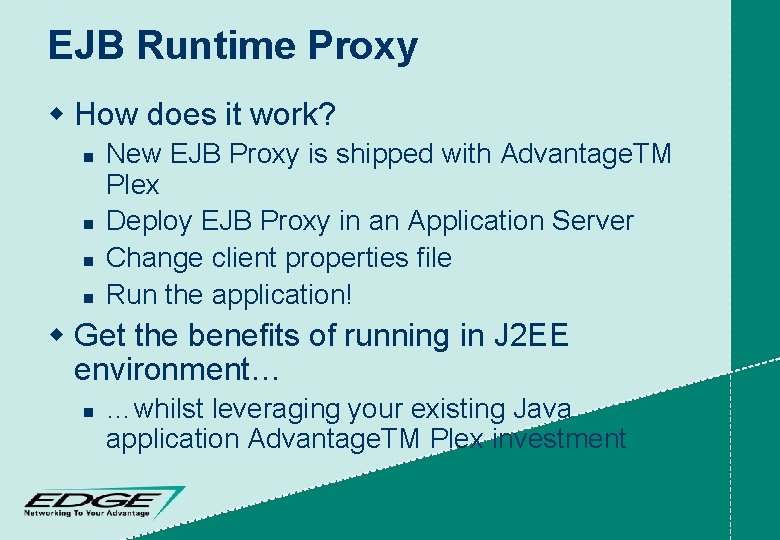 EJB Runtime Proxy

How does it work?

New EJB Proxy is shipped with AdvantageTM Plex

Deploy EJB Proxy in an Application Server

Change client properties file

Run the application!

Get the benefits of running in J2EE environment…

…whilst leveraging your existing Java application AdvantageTM Plex investment

EDGE
Networking To Your Advantage